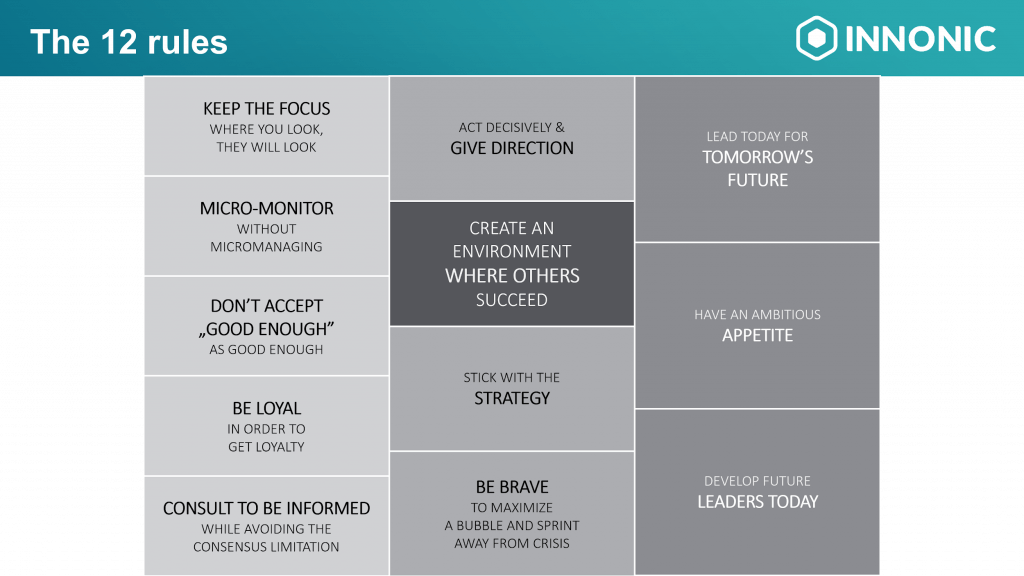 The 12 rules

INNONIC

KEEP THE FOCUS
WHERE YOU LOOK, THEY WILL LOOK

MICRO-MONITOR
WITHOUT MICROMANAGING

DON'T ACCEPT „GOOD ENOUGH"
AS GOOD ENOUGH

BE LOYAL
IN ORDER TO GET LOYALTY

CONSULT TO BE INFORMED
WHILE AVOIDING THE CONSENSUS LIMITATION

ACT DECISIVELY &
GIVE DIRECTION

CREATE AN ENVIRONMENT
WHERE OTHERS
SUCCEED

STICK WITH THE
STRATEGY

BE BRAVE
TO MAXIMIZE A BUBBLE AND SPRINT AWAY FROM CRISIS

LEAD TODAY FOR
TOMORROW'S FUTURE

HAVE AN AMBITIOUS
APPETITE

DEVELOP FUTURE
LEADERS TODAY